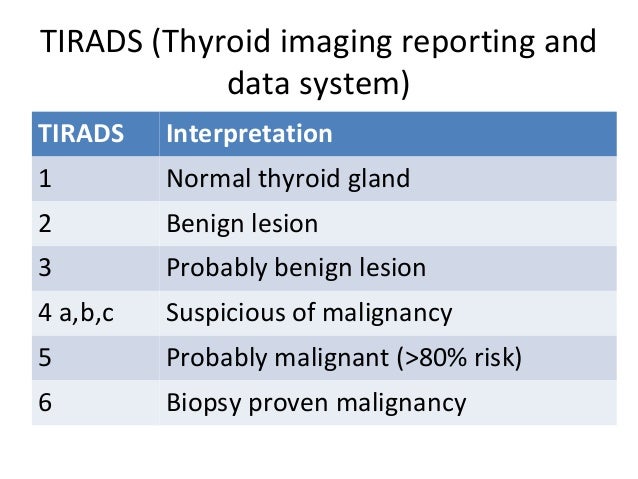 TIRADS (Thyroid imaging reporting and data system)

| TIRADS | Interpretation |
|---|---|
| 1 | Normal thyroid gland |
| 2 | Benign lesion |
| 3 | Probably benign lesion |
| 4 a,b,c | Suspicious of malignancy |
| 5 | Probably malignant (>80% risk) |
| 6 | Biopsy proven malignancy |